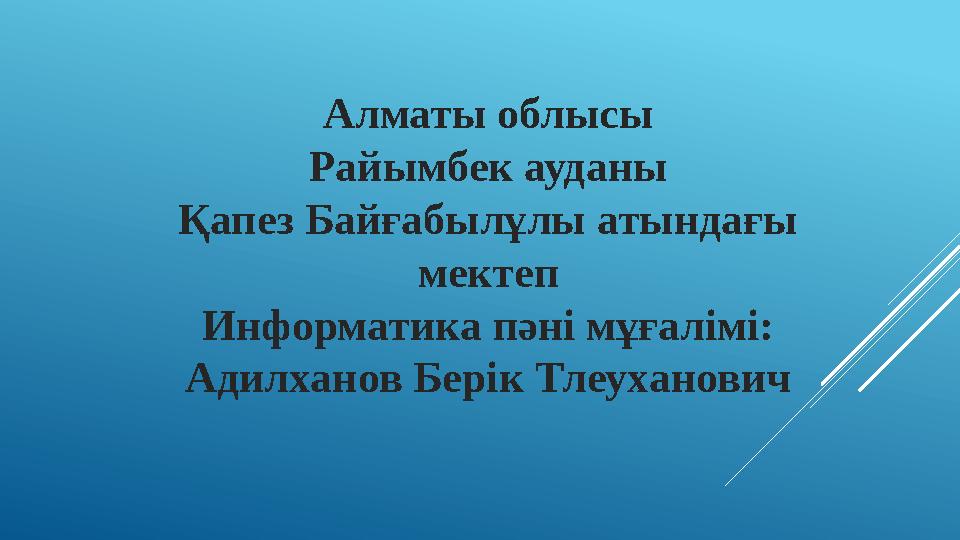 Алматы облысы
Райымбек ауданы
Қапез Байғабылұлы атындағы мектеп
Информатика пәні мұғалімі:
Адилханов Берік Тлеуханович